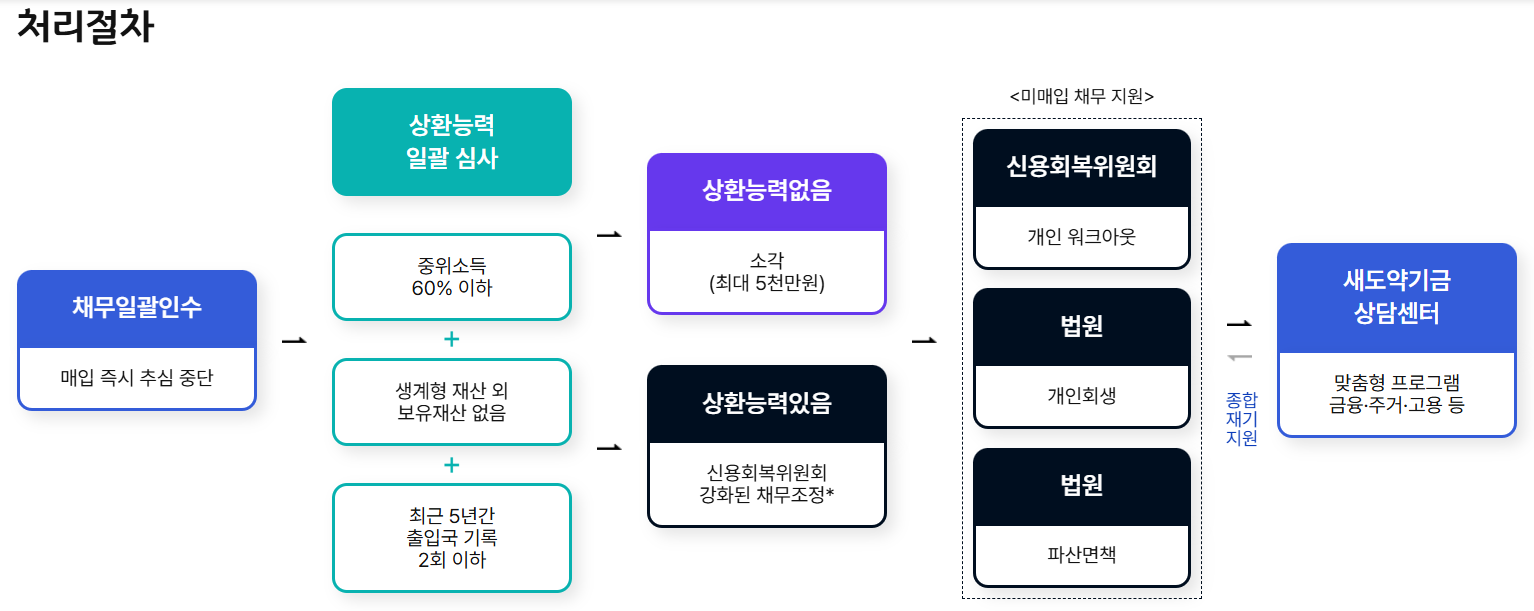 처리절차

채무일괄인수

매입 즉시 추심 중단

상환능력
일괄 심사

중위소득
60% 이하

+

생계형 재산 외
보유재산 없음

+

최근 5년간
출입국 기록
2회 이하

상환능력없음

소각
(최대 5천만원)

상환능력있음

신용회복위원회
강화된 채무조정*

<미매입 채무 지원>

신용회복위원회

개인 워크아웃

법원

개인회생

법원

파산면책

종합
재기
지원

새도약기금
상담센터

맞춤형 프로그램
금융·주거·고용 등